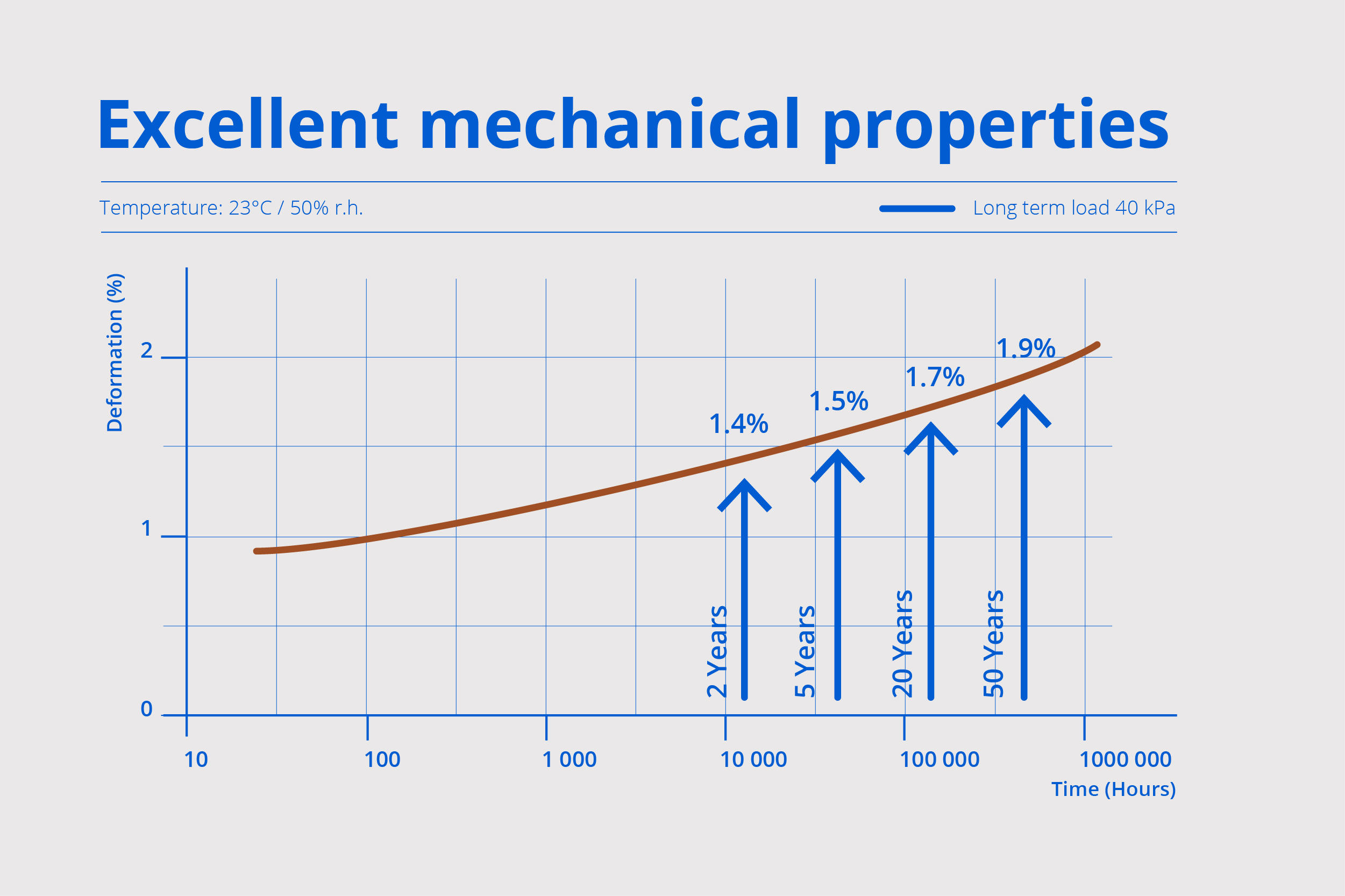 Excellent mechanical properties

Temperature: 23°C / 50% r.h.

Long term load 40 kPa

Deformation (%)

2

1

0

1.4%
1.5%
1.7%
1.9%

2 Years
5 Years
20 Years
50 Years

10
100
1 000
10 000
100 000
1000 000

Time (Hours)